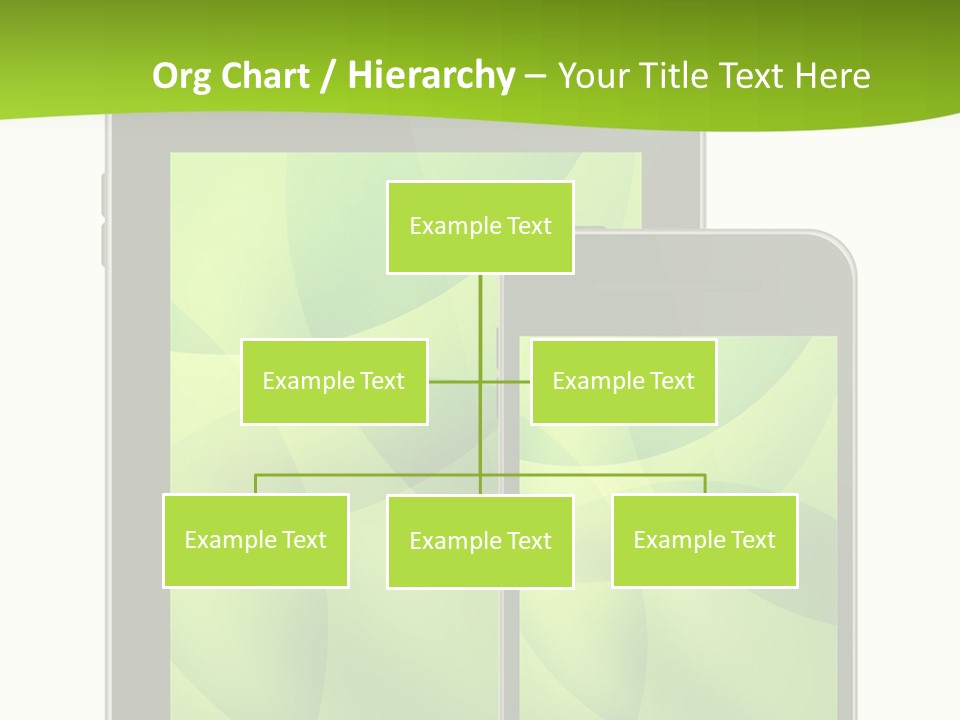 Org Chart / Hierarchy – Your Title Text Here

Example Text

Example Text

Example Text

Example Text

Example Text

Example Text